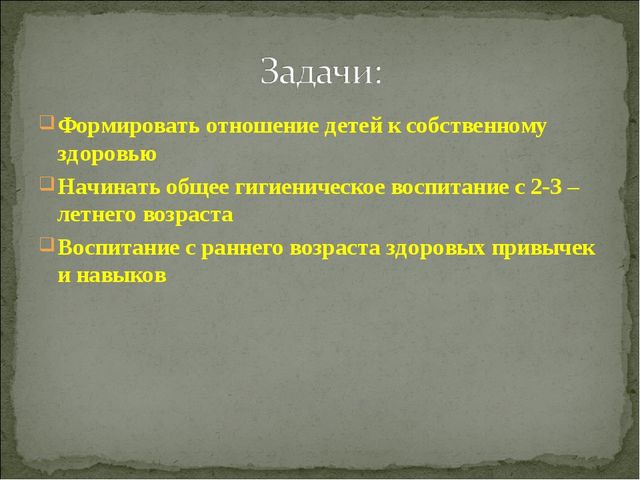 Задачи:

Формировать отношение детей к собственному здоровью

Начинать общее гигиеническое воспитание с 2-3 – летнего возраста

Воспитание с раннего возраста здоровых привычек и навыков